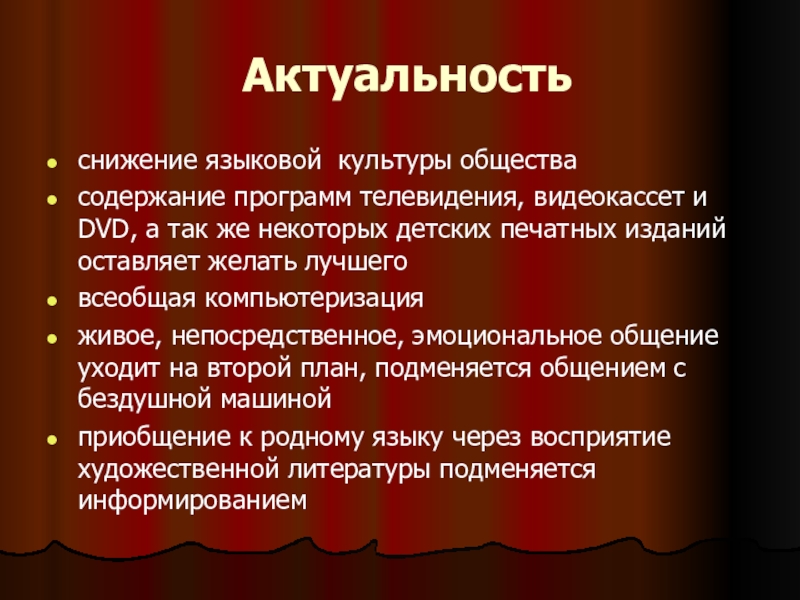 Актуальность

- снижение языковой  культуры общества
- содержание программ телевидения, видеокассет и DVD, а так же некоторых детских печатных изданий оставляет желать лучшего
- всеобщая компьютеризация
- живое, непосредственное, эмоциональное общение уходит на второй план, подменяется общением с бездушной машиной
- приобщение к родному языку через восприятие художественной литературы подменяется информированием